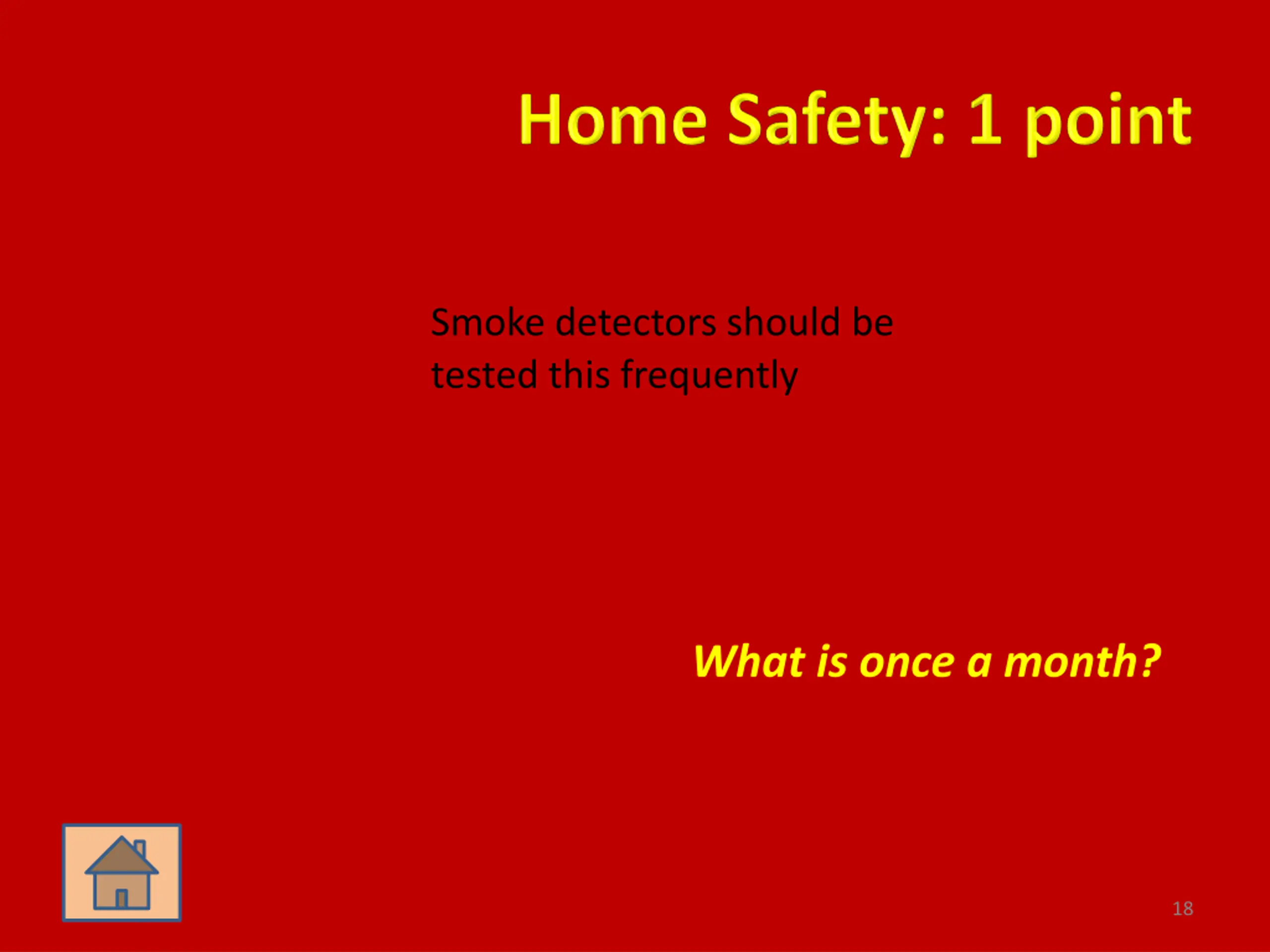 Home Safety: 1 point

Smoke detectors should be tested this frequently

What is once a month?

18